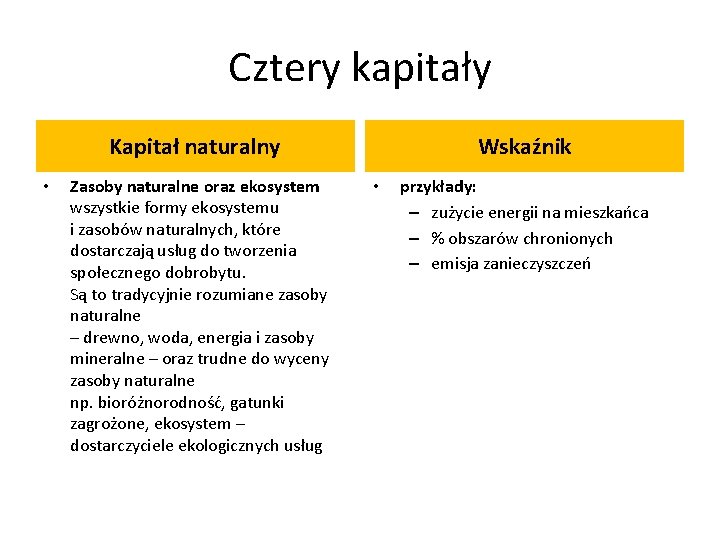 Cztery kapitały

Kapitał naturalny

• Zasoby naturalne oraz ekosystem wszystkie formy ekosystemu i zasobów naturalnych, które dostarczają usług do tworzenia społecznego dobrobytu.
Są to tradycyjnie rozumiane zasoby naturalne
– drewno, woda, energia i zasoby mineralne – oraz trudne do wyceny zasoby naturalne
np. bioróżnorodność, gatunki zagrożone, ekosystem – dostarczyciele ekologicznych usług

Wskaźnik

• przykłady:
– zużycie energii na mieszkańca
– % obszarów chronionych
– emisja zanieczyszczeń